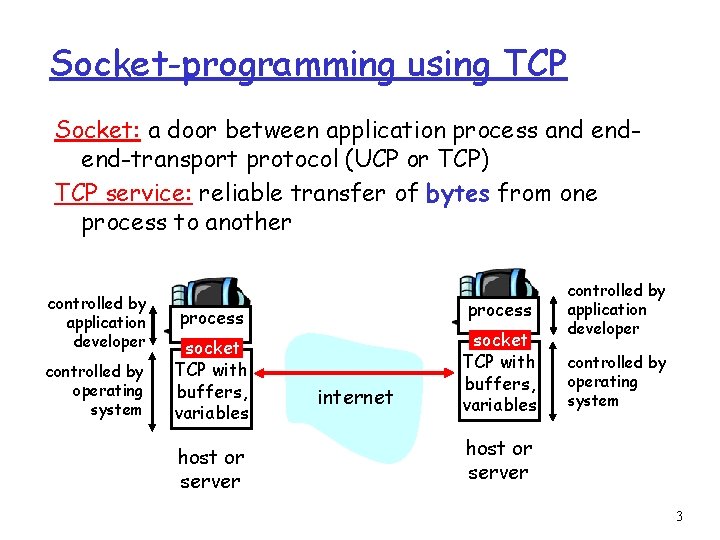 Socket-programming using TCP

Socket: a door between application process and end-end-transport protocol (UCP or TCP)

TCP service: reliable transfer of bytes from one process to another

controlled by application developer

controlled by operating system

process

socket

TCP with buffers, variables

host or server

internet

process

socket

TCP with buffers, variables

host or server

controlled by application developer

controlled by operating system

3